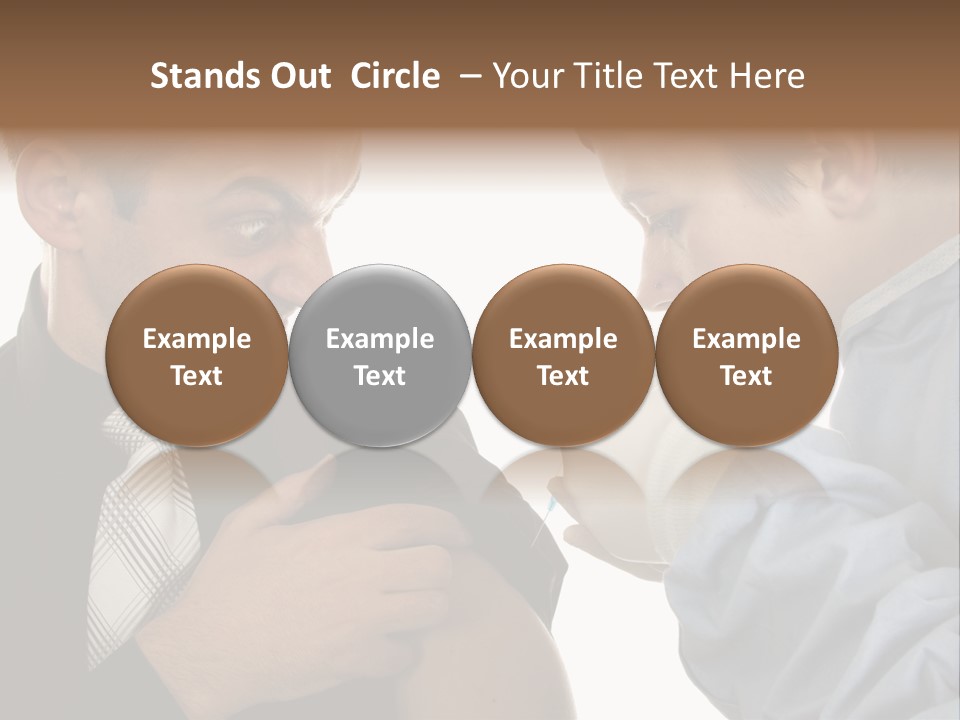 Stands Out Circle – Your Title Text Here

Example Text

Example Text

Example Text

Example Text